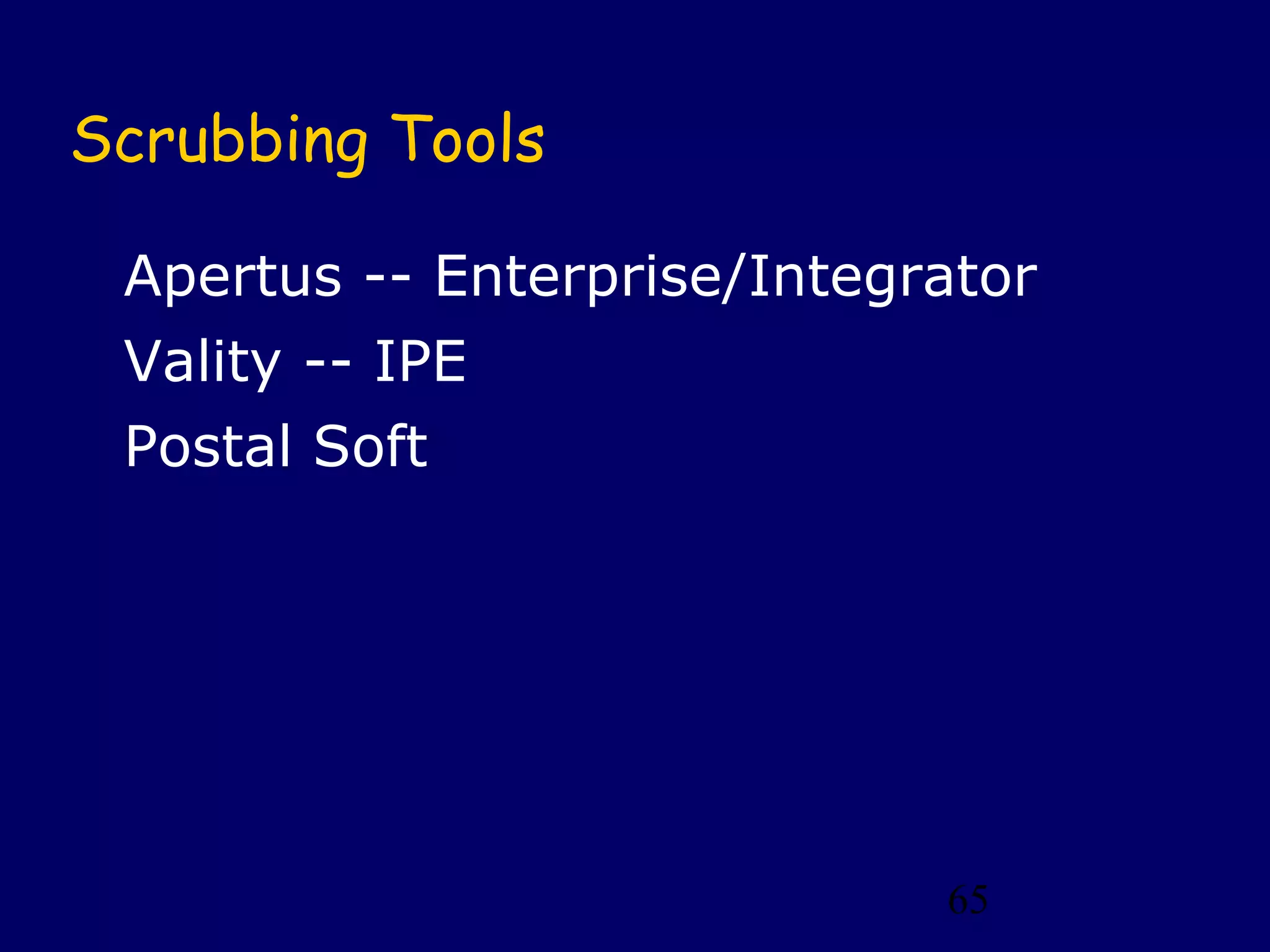 Scrubbing Tools

Apertus -- Enterprise/Integrator

Vality -- IPE

Postal Soft

65